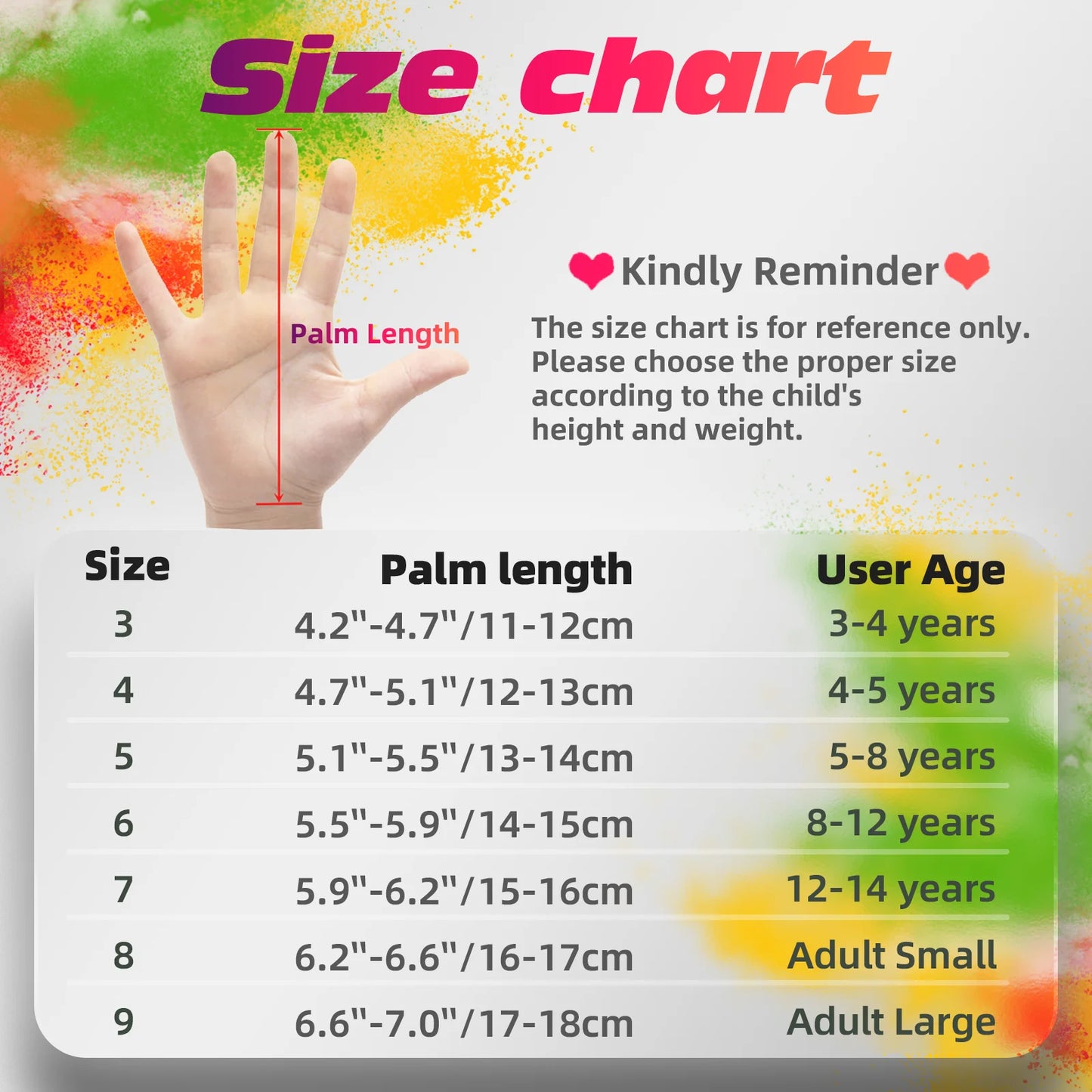 Size chart

Palm Length

Kindly Reminder

The size chart is for reference only. Please choose the proper size according to the child's height and weight.

| Size | Palm length | User Age |
|---|---|---|
| 3 | 4.2"-4.7"/11-12cm | 3-4 years |
| 4 | 4.7"-5.1"/12-13cm | 4-5 years |
| 5 | 5.1"-5.5"/13-14cm | 5-8 years |
| 6 | 5.5"-5.9"/14-15cm | 8-12 years |
| 7 | 5.9"-6.2"/15-16cm | 12-14 years |
| 8 | 6.2"-6.6"/16-17cm | Adult Small |
| 9 | 6.6"-7.0"/17-18cm | Adult Large |